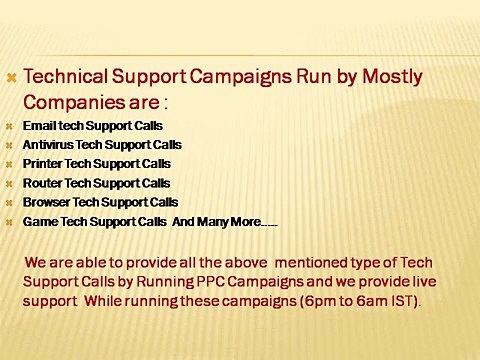 Technical Support Campaigns Run by Mostly Companies are :

Email tech Support Calls
Antivirus Tech Support Calls
Printer Tech Support Calls
Router Tech Support Calls
Browser Tech Support Calls
Game Tech Support Calls And Many More……

We are able to provide all the above mentioned type of Tech Support Calls by Running PPC Campaigns and we provide live support While running these campaigns (6pm to 6am IST).